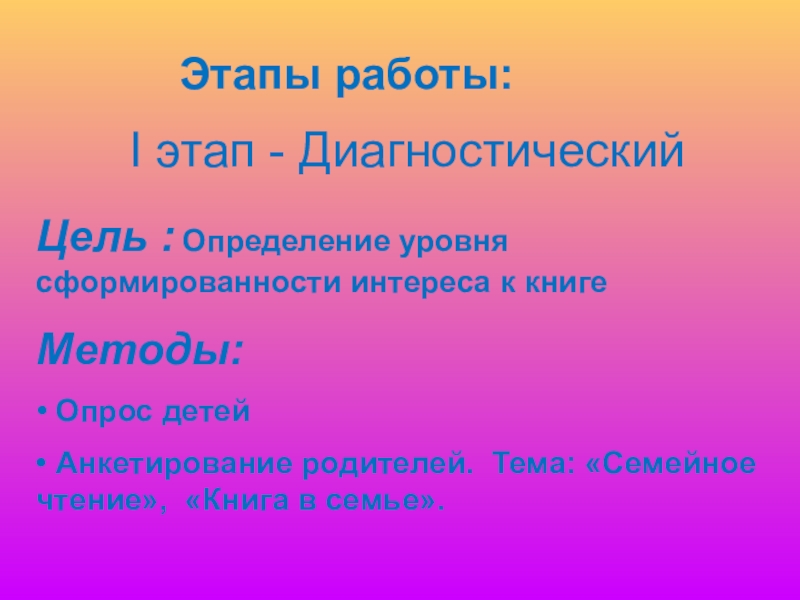 Этапы работы:

I этап - Диагностический

Цель : Определение уровня сформированности интереса к книге

Методы:

• Опрос детей

• Анкетирование родителей. Тема: «Семейное чтение», «Книга в семье».